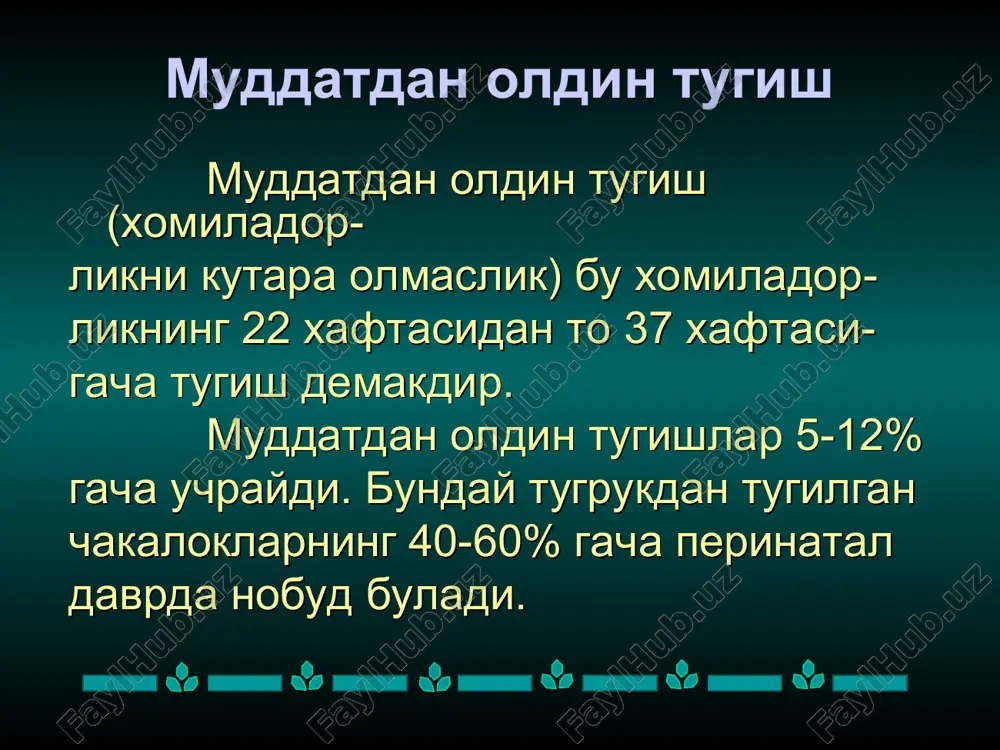 Муддатдан олдин тугиш

Муддатдан олдин тугиш (хомиладорликни кутара олмаслик) бу хомиладорликнинг 22 хафтасидан то 37 хафтасигача тугиш демакдир.

Муддатдан олдин тугишлар 5-12% гача учрайди. Бундай тугрукдан тугилган чакалокларнинг 40-60% гача перинатал даврда нобуд булади.

FaylHub.uz